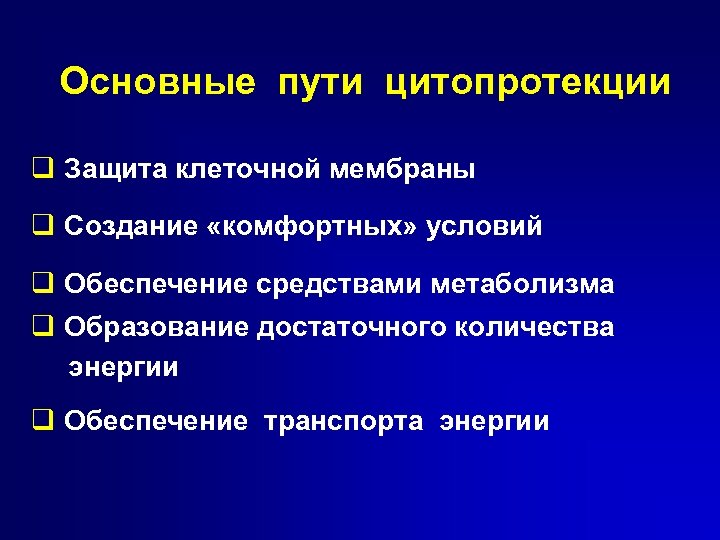 Основные пути цитопротекции

❑ Защита клеточной мембраны

❑ Создание «комфортных» условий

❑ Обеспечение средствами метаболизма

❑ Образование достаточного количества энергии

❑ Обеспечение транспорта энергии